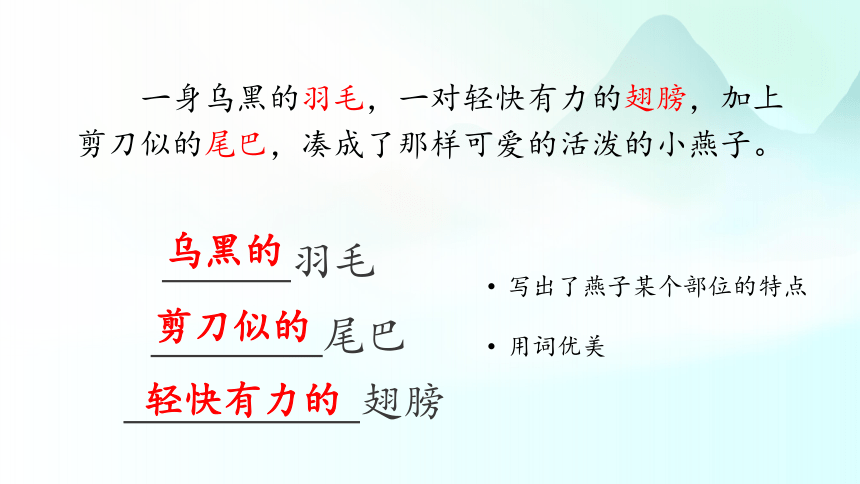 一身乌黑的羽毛，一对轻快有力的翅膀，加上剪刀似的尾巴，凑成了那样可爱的活泼的小燕子。

乌黑的羽毛

剪刀似的尾巴

轻快有力的翅膀

• 写出了燕子某个部位的特点

• 用词优美